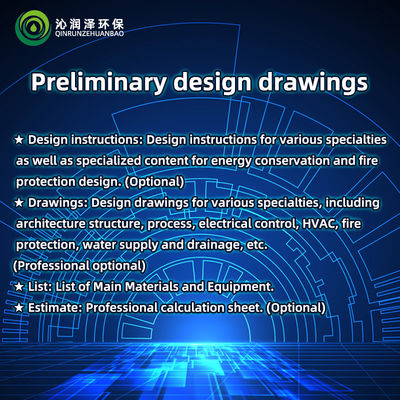 沁润泽环保
QINRUNZEHUANBAO

Preliminary design drawings

★ Design instructions: Design instructions for various specialties as well as specialized content for energy conservation and fire protection design. (Optional)
★ Drawings: Design drawings for various specialties, including architecture structure, process, electrical control, HVAC, fire protection, water supply and drainage, etc.
(Professional optional)
★ List: List of Main Materials and Equipment.
★ Estimate: Professional calculation sheet. (Optional)